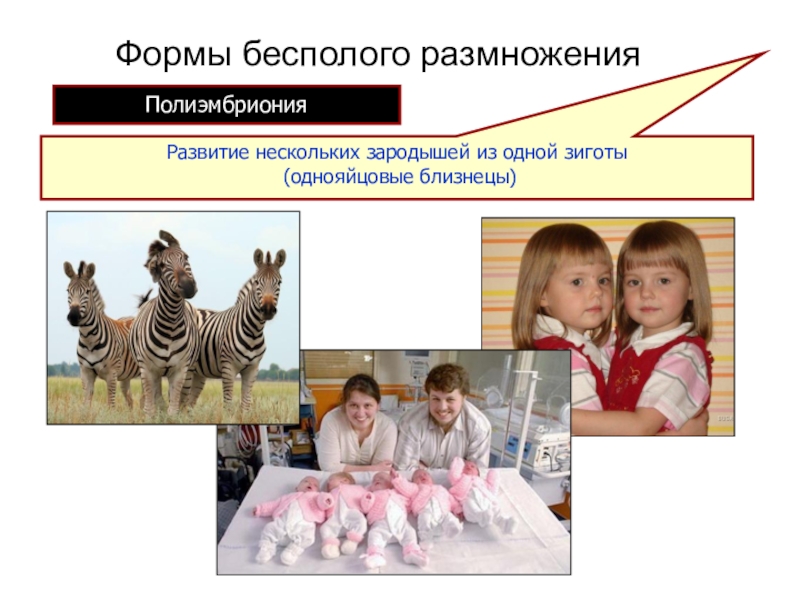 Формы бесполого размножения

Полиэмбриония

Развитие нескольких зародышей из одной зиготы (однояйцовые близнецы)